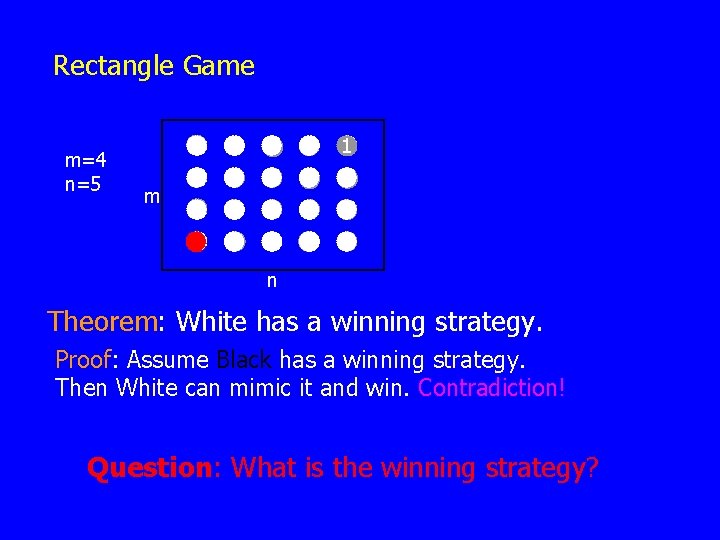 Rectangle Game

m=4
n=5

m

1

n

Theorem: White has a winning strategy.

Proof: Assume Black has a winning strategy. Then White can mimic it and win. Contradiction!

Question: What is the winning strategy?